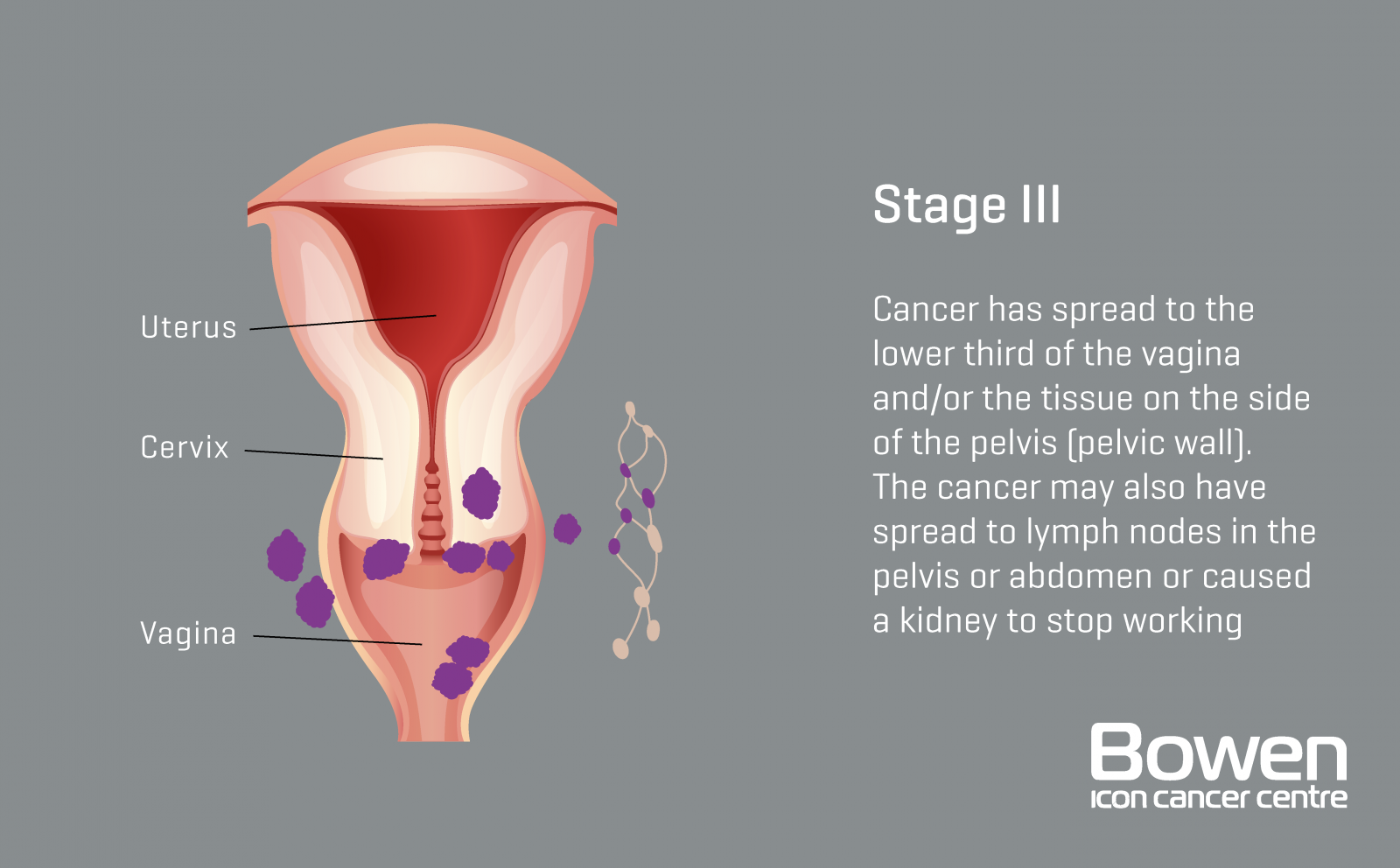 Uterus

Cervix

Vagina

Stage III

Cancer has spread to the lower third of the vagina and/or the tissue on the side of the pelvis (pelvic wall). The cancer may also have spread to lymph nodes in the pelvis or abdomen or caused a kidney to stop working

Bowen
icon cancer centre